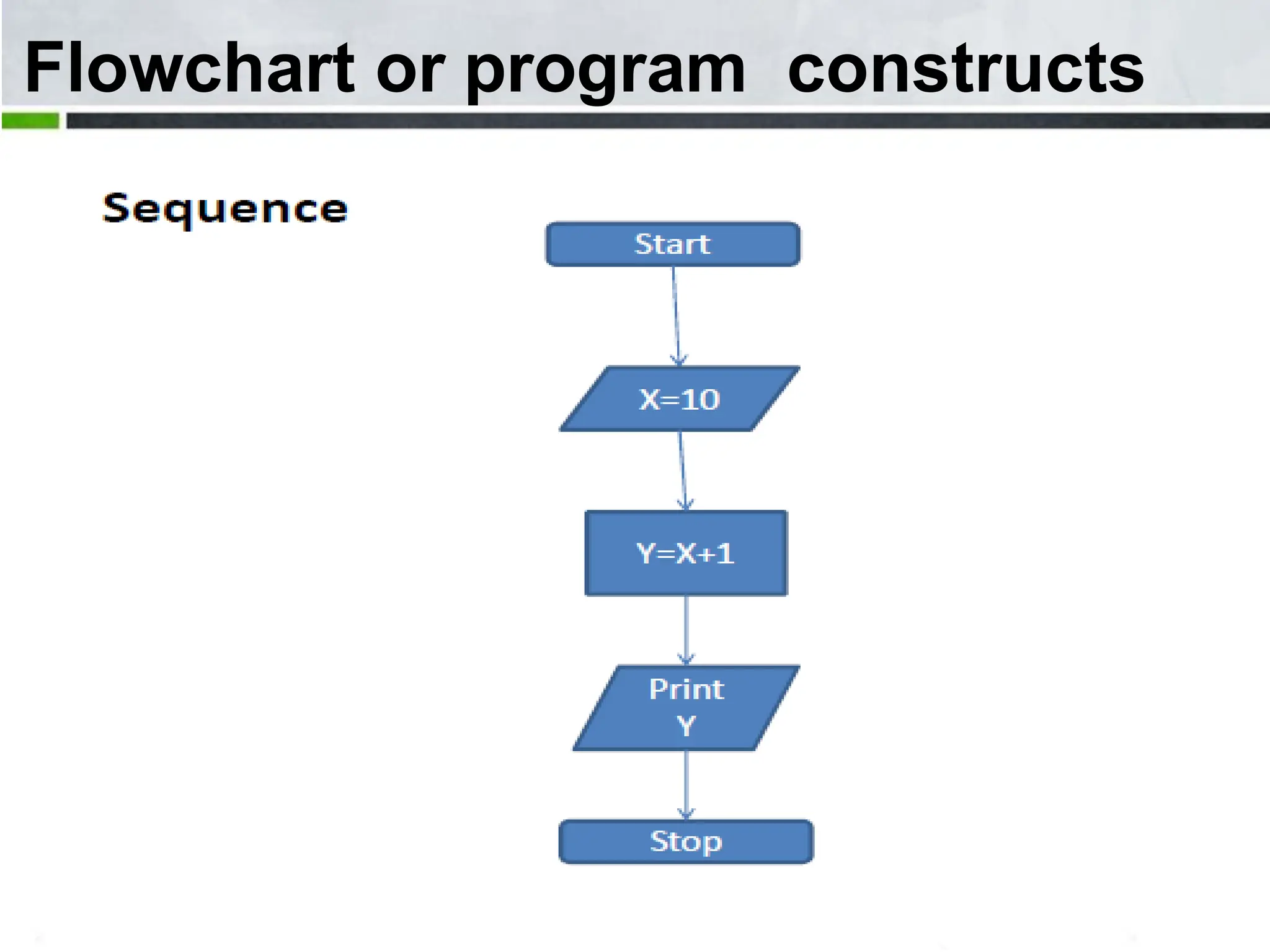 Flowchart or program  constructs

Sequence

Start

X=10

Y=X+1

Print
Y

Stop